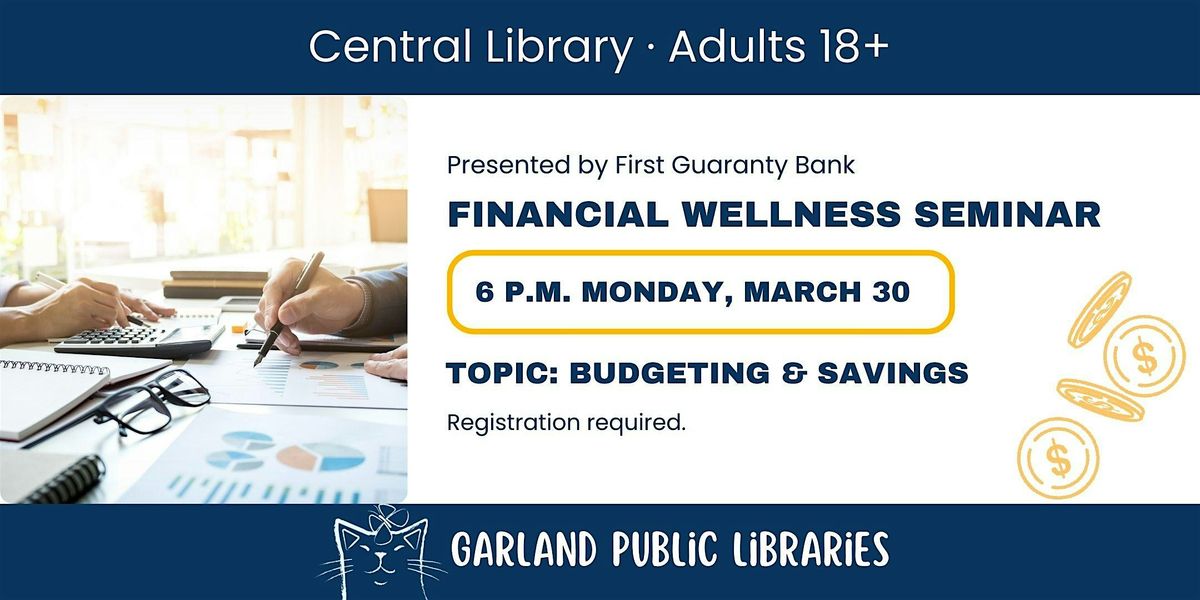 Central Library · Adults 18+

Presented by First Guaranty Bank

FINANCIAL WELLNESS SEMINAR

6 P.M. MONDAY, MARCH 30

TOPIC: BUDGETING & SAVINGS

Registration required.

$

$

GARLAND PUBLIC LIBRARIES